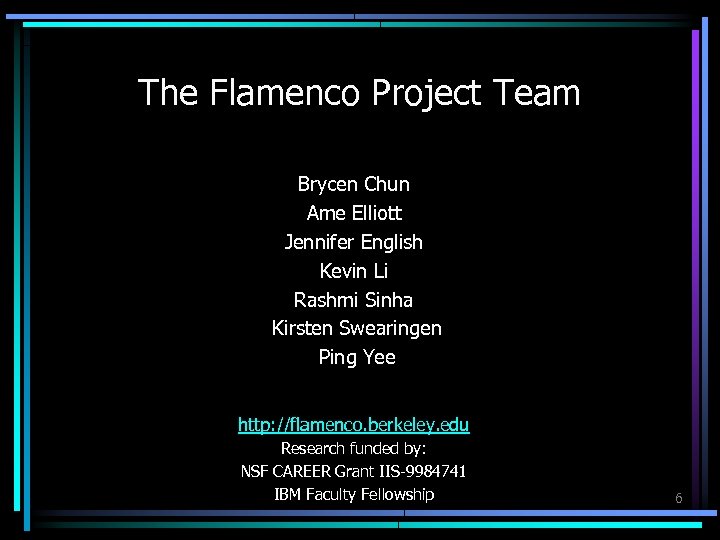 The Flamenco Project Team

Brycen Chun
Ame Elliott
Jennifer English
Kevin Li
Rashmi Sinha
Kirsten Swearingen
Ping Yee

http://flamenco.berkeley.edu
Research funded by:
NSF CAREER Grant IIS-9984741
IBM Faculty Fellowship

6